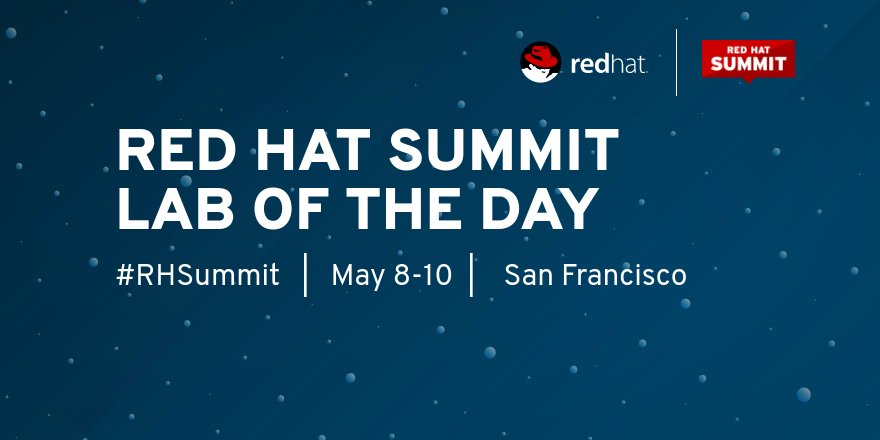 redhat.

RED HAT SUMMIT

RED HAT SUMMIT
LAB OF THE DAY

#RHSummit | May 8-10 | San Francisco